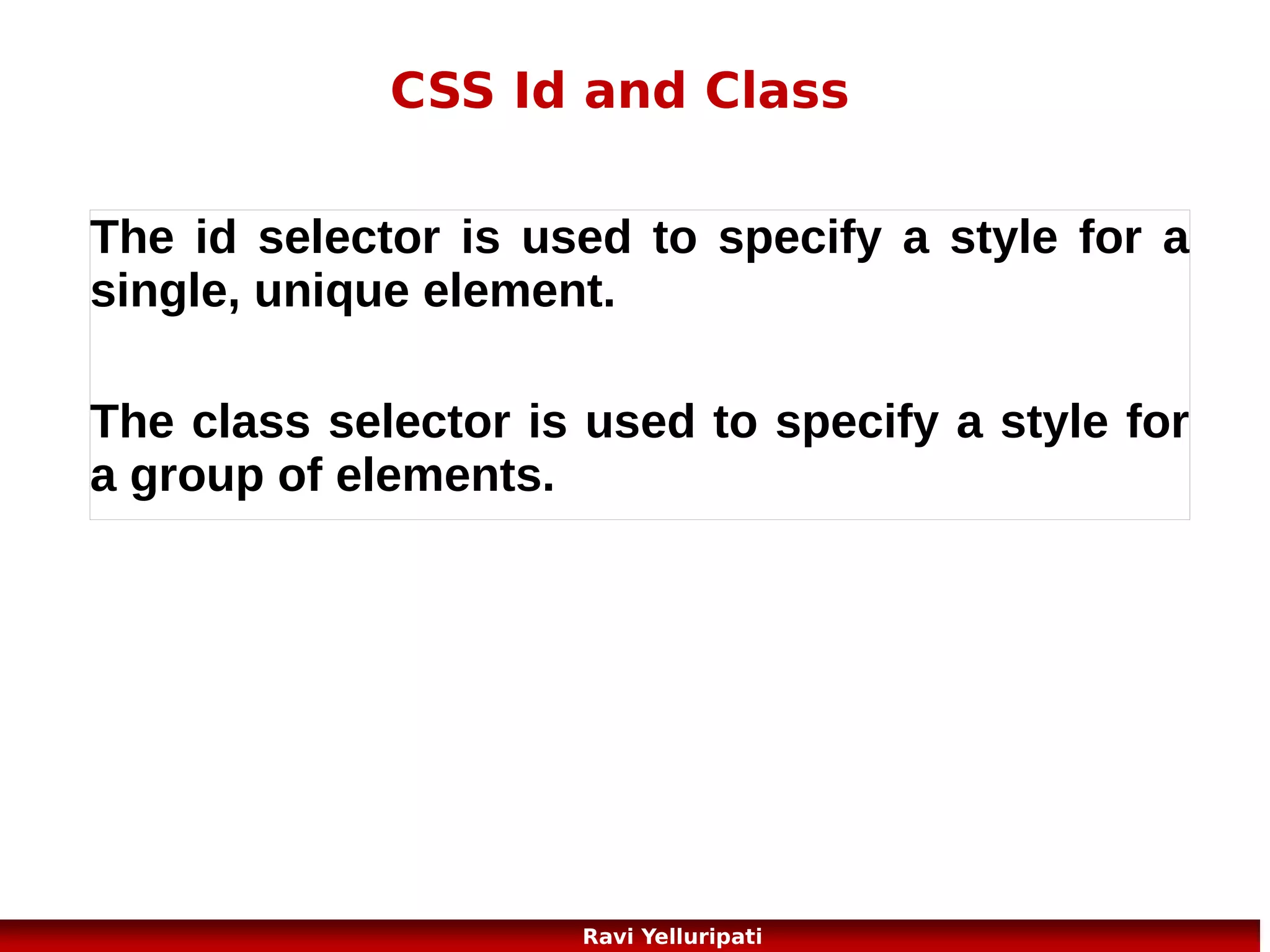 CSS Id and Class

The id selector is used to specify a style for a single, unique element.

The class selector is used to specify a style for a group of elements.

Ravi Yelluripati